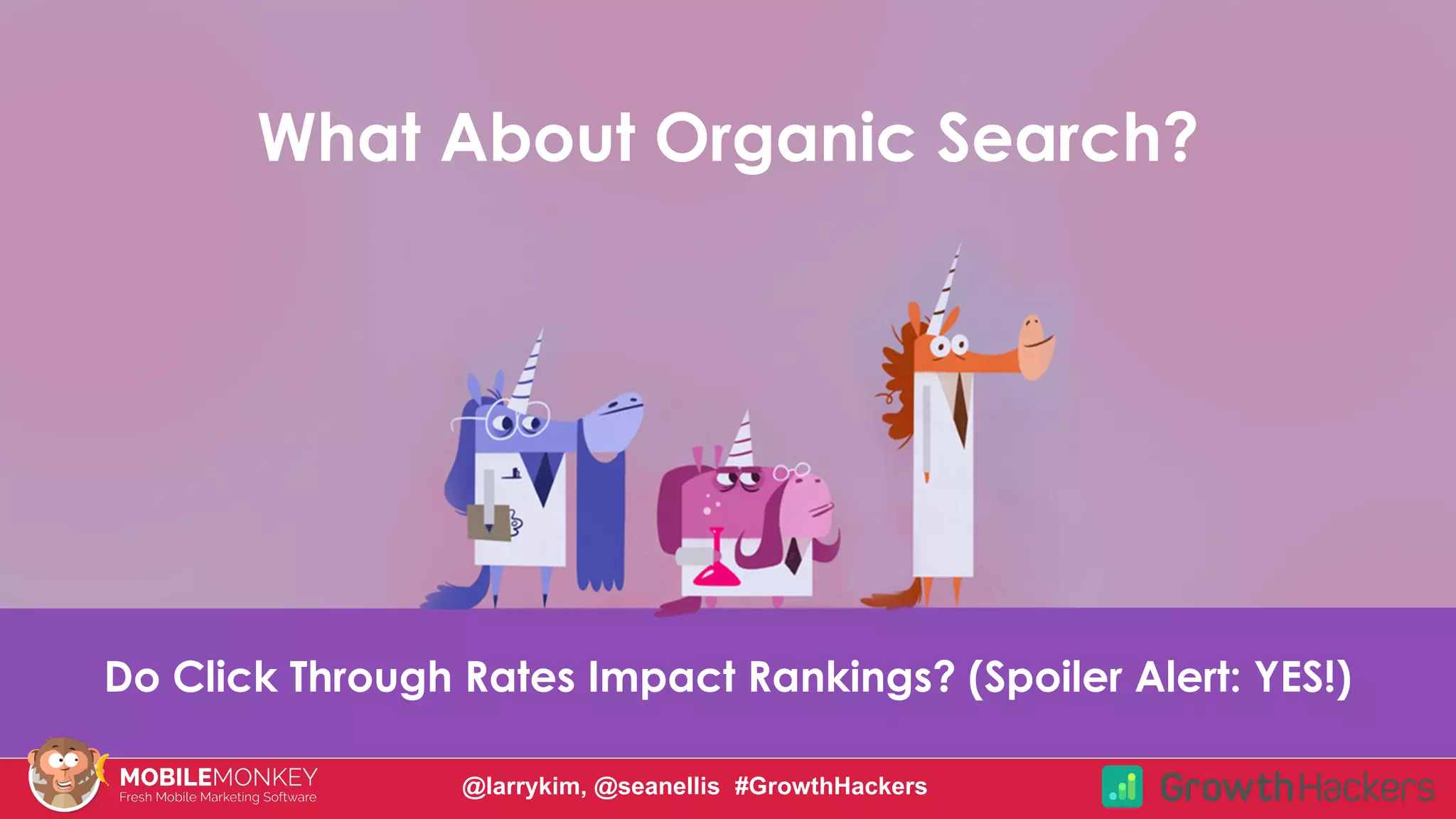 What About Organic Search?

Do Click Through Rates Impact Rankings? (Spoiler Alert: YES!)

MOBILEMONKEY
Fresh Mobile Marketing Software

@larrykim, @seanellis #GrowthHackers

GrowthHackers